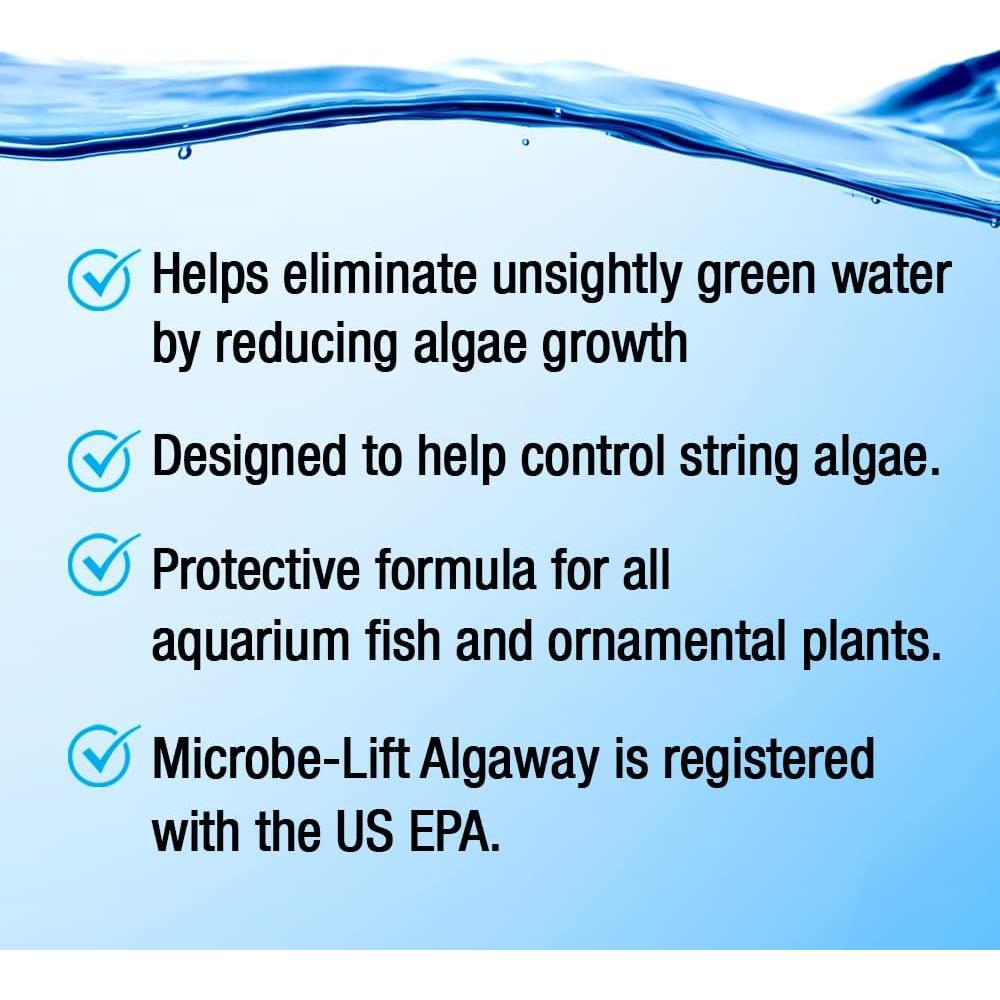 Helps eliminate unsightly green water by reducing algae growth

Designed to help control string algae.

Protective formula for all aquarium fish and ornamental plants.

Microbe-Lift Algaway is registered with the US EPA.